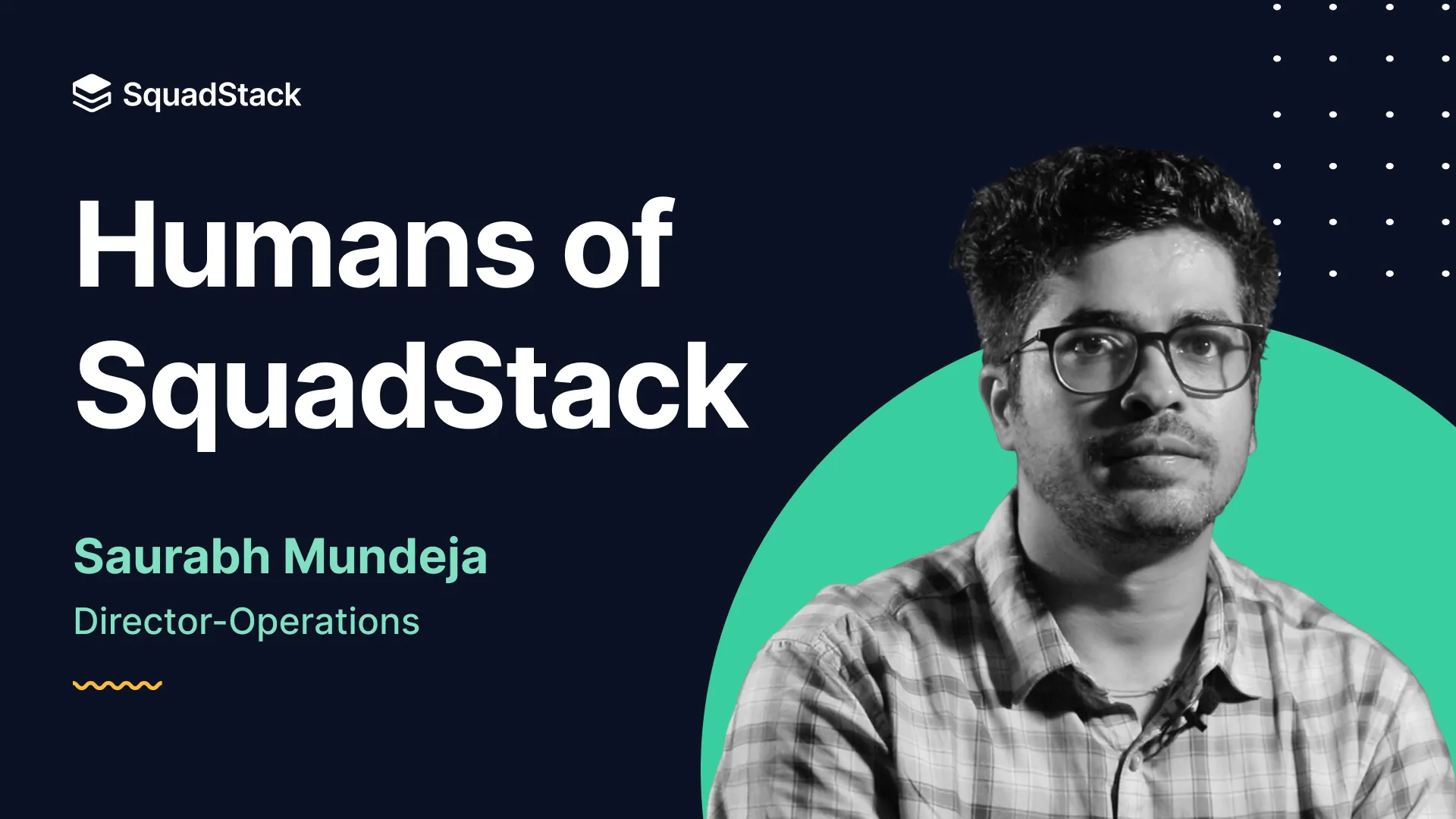 SquadStack

Humans of SquadStack

Saurabh Mundeja

Director-Operations